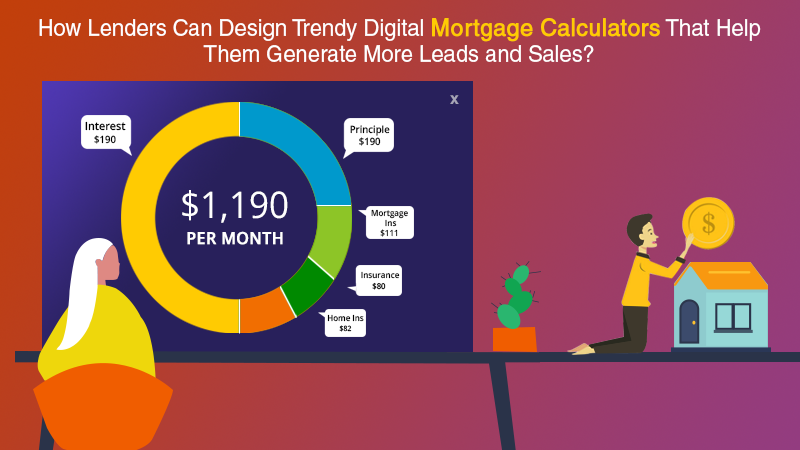 How Lenders Can Design Trendy Digital Mortgage Calculators That Help Them Generate More Leads and Sales?

x

Interest
$190

Principle
$190

$1,190
PER MONTH

Mortgage Ins
$111

Insurance
$80

Home Ins
$82

$